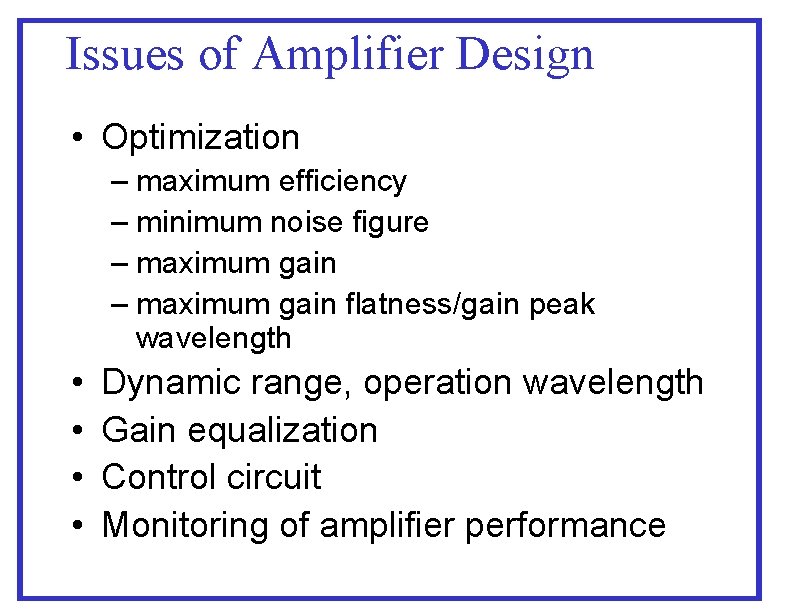 Issues of Amplifier Design

• Optimization
– maximum efficiency
– minimum noise figure
– maximum gain
– maximum gain flatness/gain peak wavelength
• Dynamic range, operation wavelength
• Gain equalization
• Control circuit
• Monitoring of amplifier performance